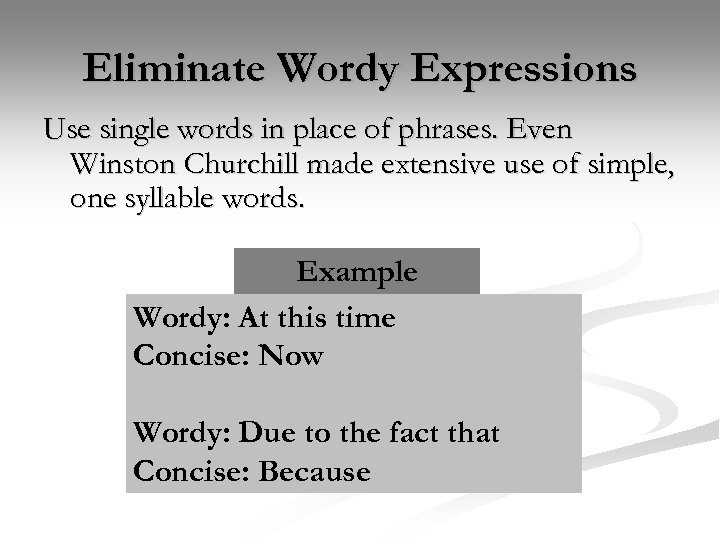 Eliminate Wordy Expressions

Use single words in place of phrases. Even Winston Churchill made extensive use of simple, one syllable words.

Example

Wordy: At this time
Concise: Now

Wordy: Due to the fact that
Concise: Because